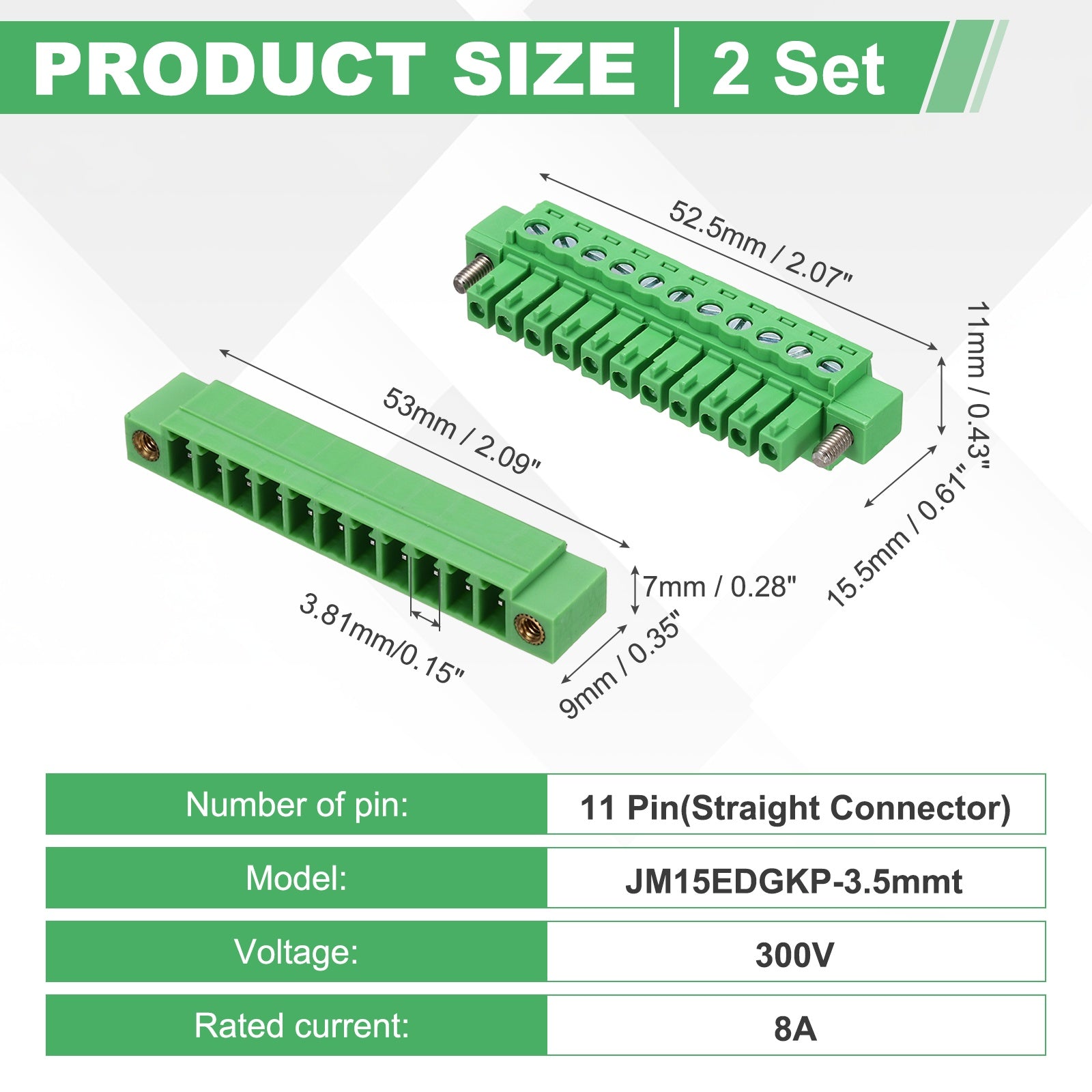 PRODUCT SIZE | 2 Set

52.5mm / 2.07"

11mm / 0.43"

15.5mm / 0.61"

53mm / 2.09"

7mm / 0.28"

3.81mm/0.15"

9mm / 0.35"

| Number of pin: | 11 Pin(Straight Connector) |
|---|---|
| Model: | JM15EDGKP-3.5mmt |
| Voltage: | 300V |
| Rated current: | 8A |